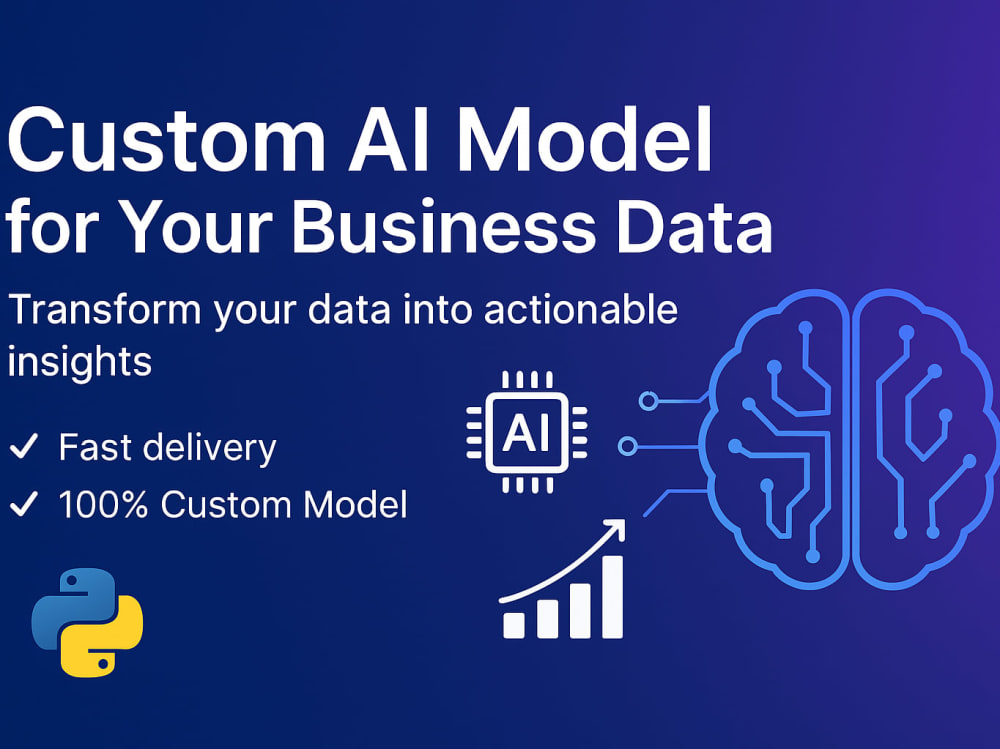 Custom AI Model for Your Business Data

Transform your data into actionable insights

✓ Fast delivery
✓ 100% Custom Model

AI